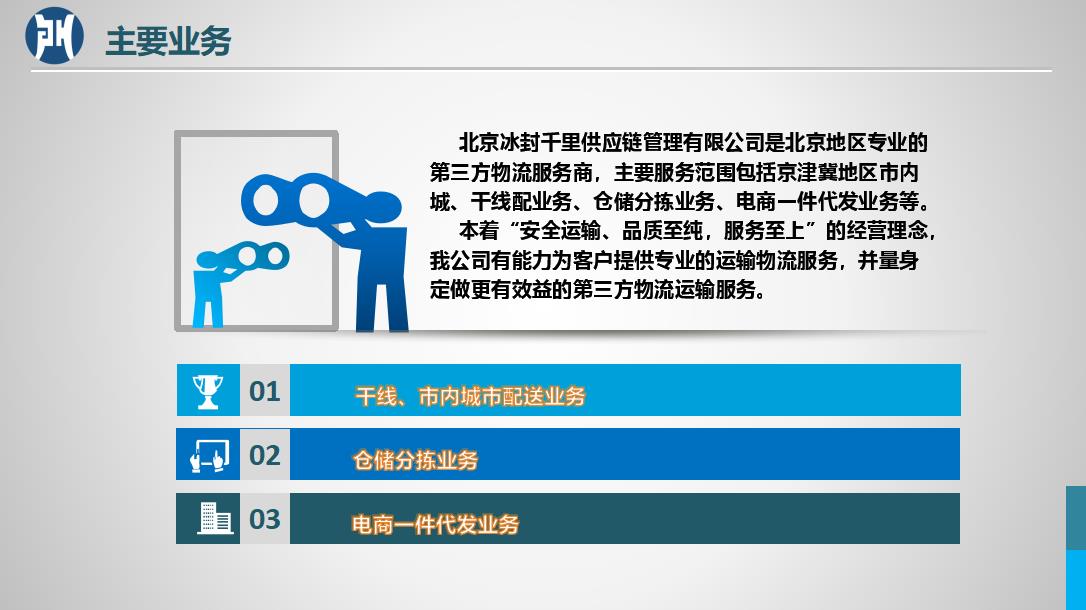 主要业务

北京冰封千里供应链管理有限公司是北京地区专业的第三方物流服务商，主要服务范围包括京津冀地区市内城、干线配业务、仓储分拣业务、电商一件代发业务等。

本着“安全运输、品质至纯，服务至上”的经营理念，我公司有能力为客户提供专业的运输物流服务，并量身定做更有效益的第三方物流运输服务。

01 干线、市内城市配送业务

02 仓储分拣业务

03 电商一件代发业务